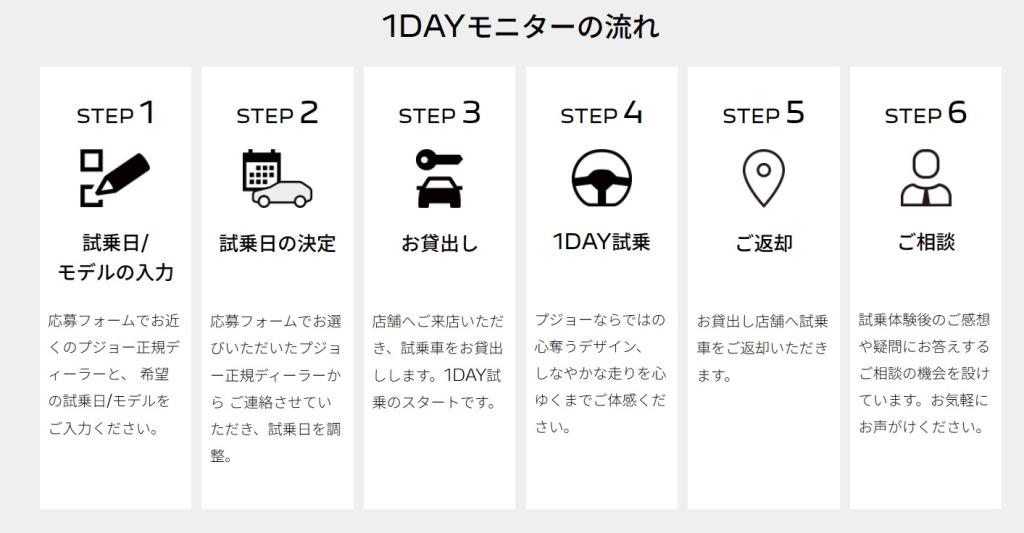 1DAYモニターの流れ

STEP 1

試乗日/モデルの入力

応募フォームでお近くのプジョー正規ディーラーと、 希望の試乗日/モデルをご入力ください。

STEP 2

試乗日の決定

応募フォームでお選びいただいたプジョー正規ディーラーから ご連絡させていただき、試乗日を調整。

STEP 3

お貸出し

店舗へご来店いただき、試乗車をお貸出しします。1DAY試乗のスタートです。

STEP 4

1DAY試乗

プジョーならではの心奪うデザイン、しなやかな走りを心ゆくまでご体感ください。

STEP 5

ご返却

お貸出し店舗へ試乗車をご返却いただきます。

STEP 6

ご相談

試乗体験後のご感想や疑問にお答えするご相談の機会を設けています。お気軽にお声がけください。